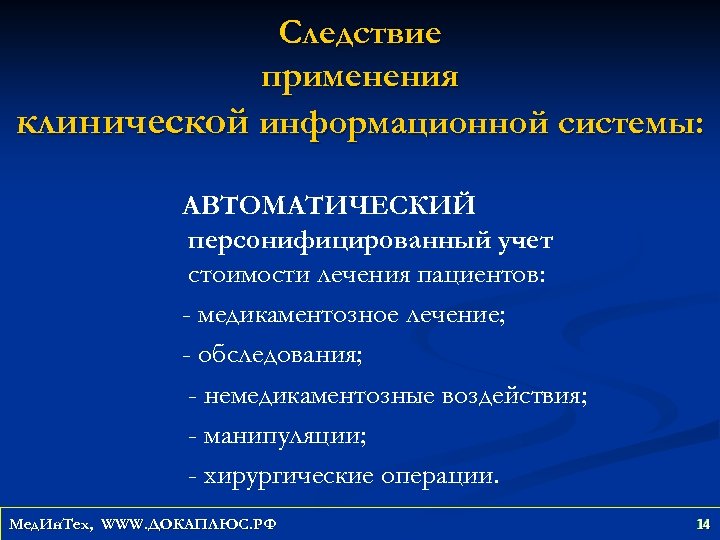 Следствие применения клинической информационной системы:

АВТОМАТИЧЕСКИЙ персонифицированный учет стоимости лечения пациентов:

- медикаментозное лечение;

- обследования;

- немедикаментозные воздействия;

- манипуляции;

- хирургические операции.

МедИнТех, WWW.ДОКАПЛЮС.РФ

14